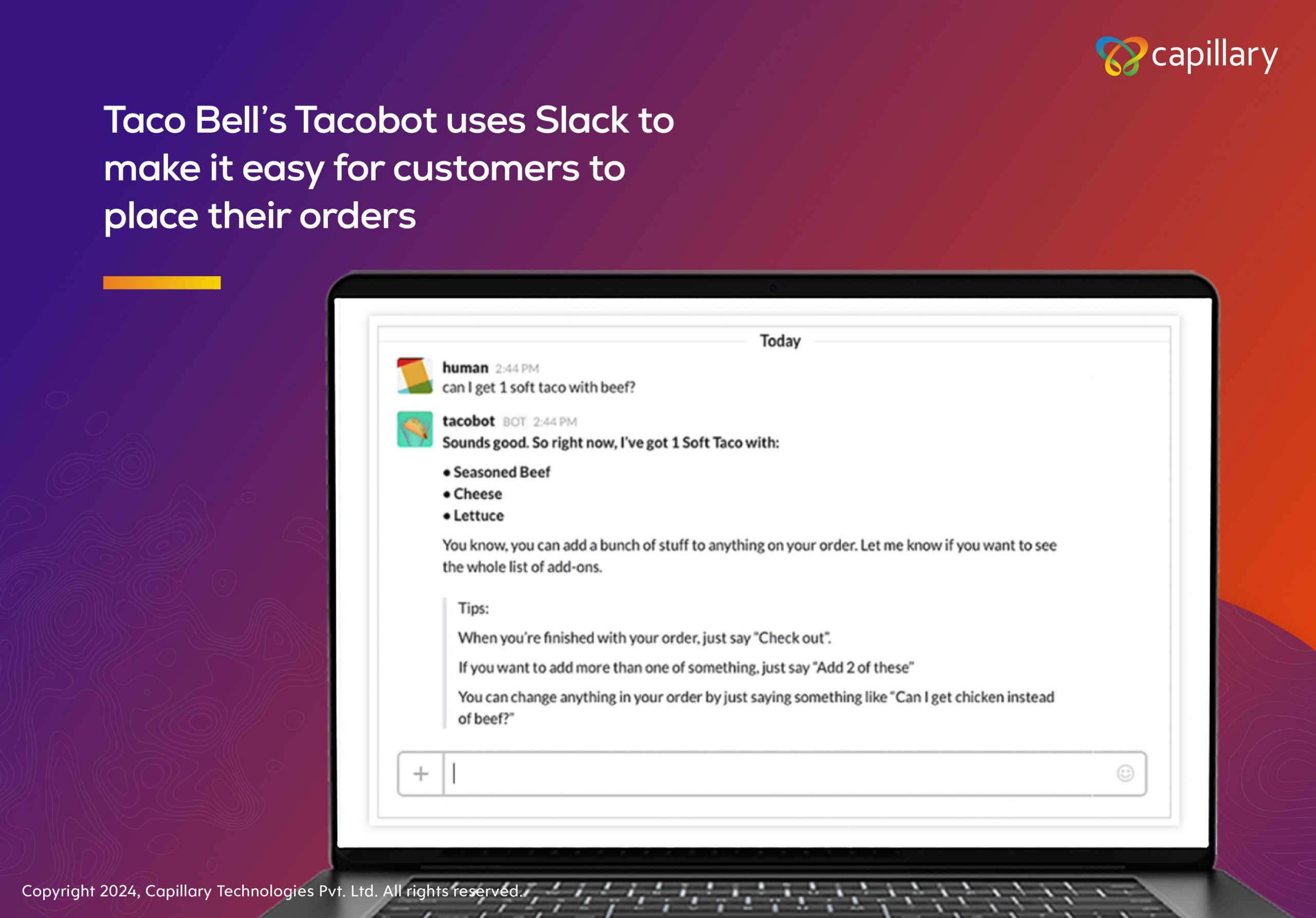 capillary

Taco Bell's Tacobot uses Slack to make it easy for customers to place their orders

Today

human 2:44 PM
can I get 1 soft taco with beef?

tacobot BOT 2:44 PM
Sounds good. So right now, I've got 1 Soft Taco with:

• Seasoned Beef
• Cheese
• Lettuce

You know, you can add a bunch of stuff to anything on your order. Let me know if you want to see the whole list of add-ons.

Tips:
When you're finished with your order, just say "Check out".
If you want to add more than one of something, just say "Add 2 of these"
You can change anything in your order by just saying something like "Can I get chicken instead of beef?"

+

Copyright 2024, Capillary Technologies Pvt. Ltd. All rights reserved.